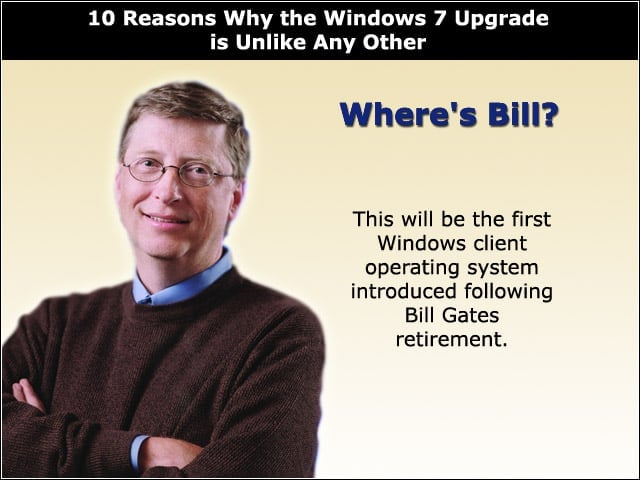 10 Reasons Why the Windows 7 Upgrade is Unlike Any Other

Where's Bill?

This will be the first Windows client operating system introduced following Bill Gates retirement.